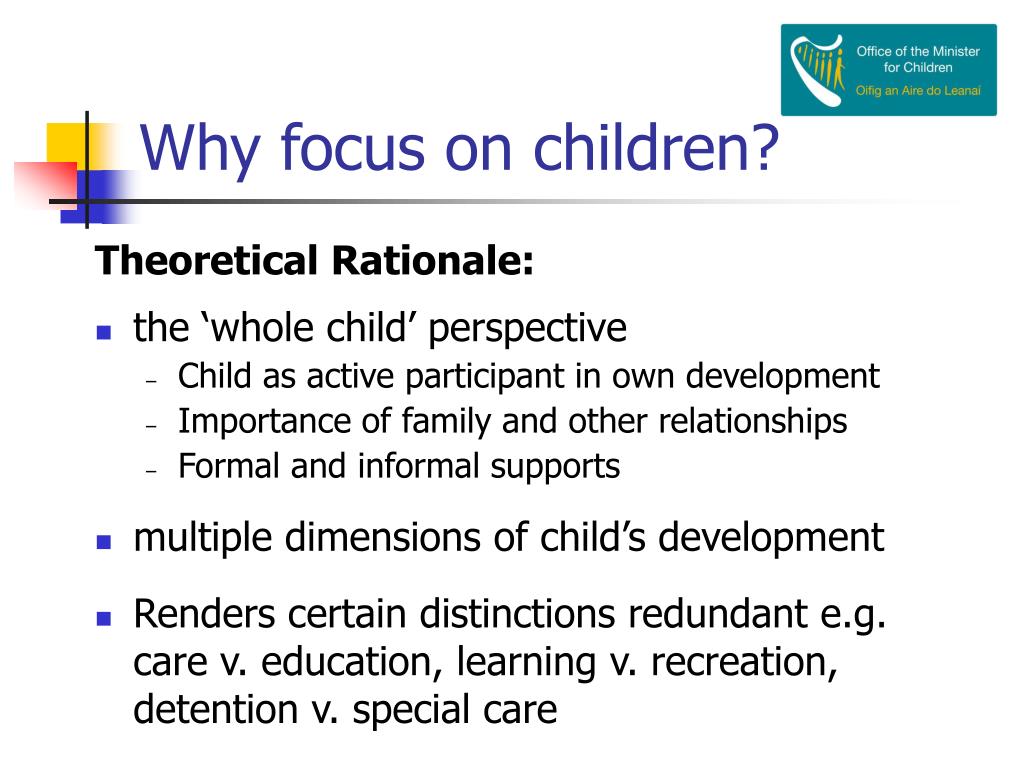 Office of the Minister for Children
Oifig an Aire do Leanaí

Why focus on children?

Theoretical Rationale:

- the ‘whole child’ perspective
  - Child as active participant in own development
  - Importance of family and other relationships
  - Formal and informal supports
- multiple dimensions of child’s development
- Renders certain distinctions redundant e.g. care v. education, learning v. recreation, detention v. special care